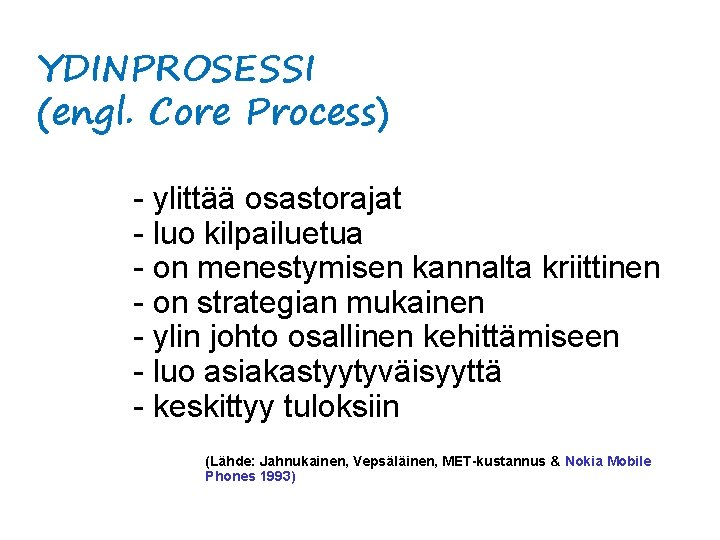 YDINPROSESSI
(engl. Core Process)

- ylittää osastorajat
- luo kilpailuetua
- on menestymisen kannalta kriittinen
- on strategian mukainen
- ylin johto osallinen kehittämiseen
- luo asiakastyytyväisyyttä
- keskittyy tuloksiin

(Lähde: Jahnukainen, Vepsäläinen, MET-kustannus & Nokia Mobile Phones 1993)